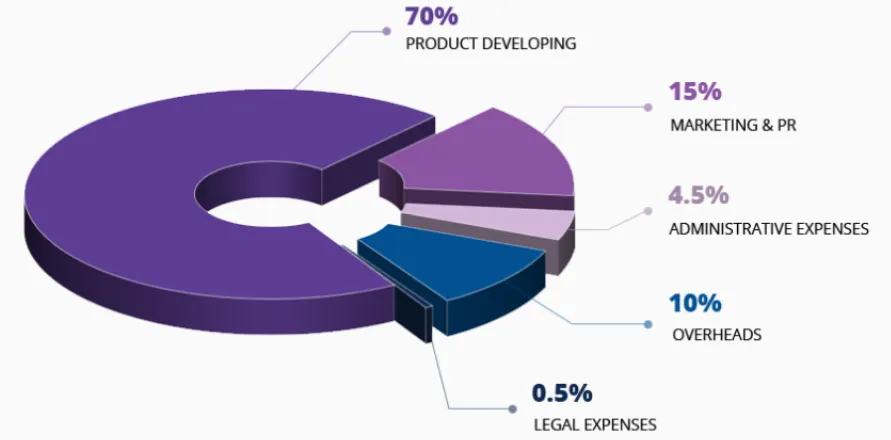 70%
PRODUCT DEVELOPING

15%
MARKETING & PR

4.5%
ADMINISTRATIVE EXPENSES

10%
OVERHEADS

0.5%
LEGAL EXPENSES